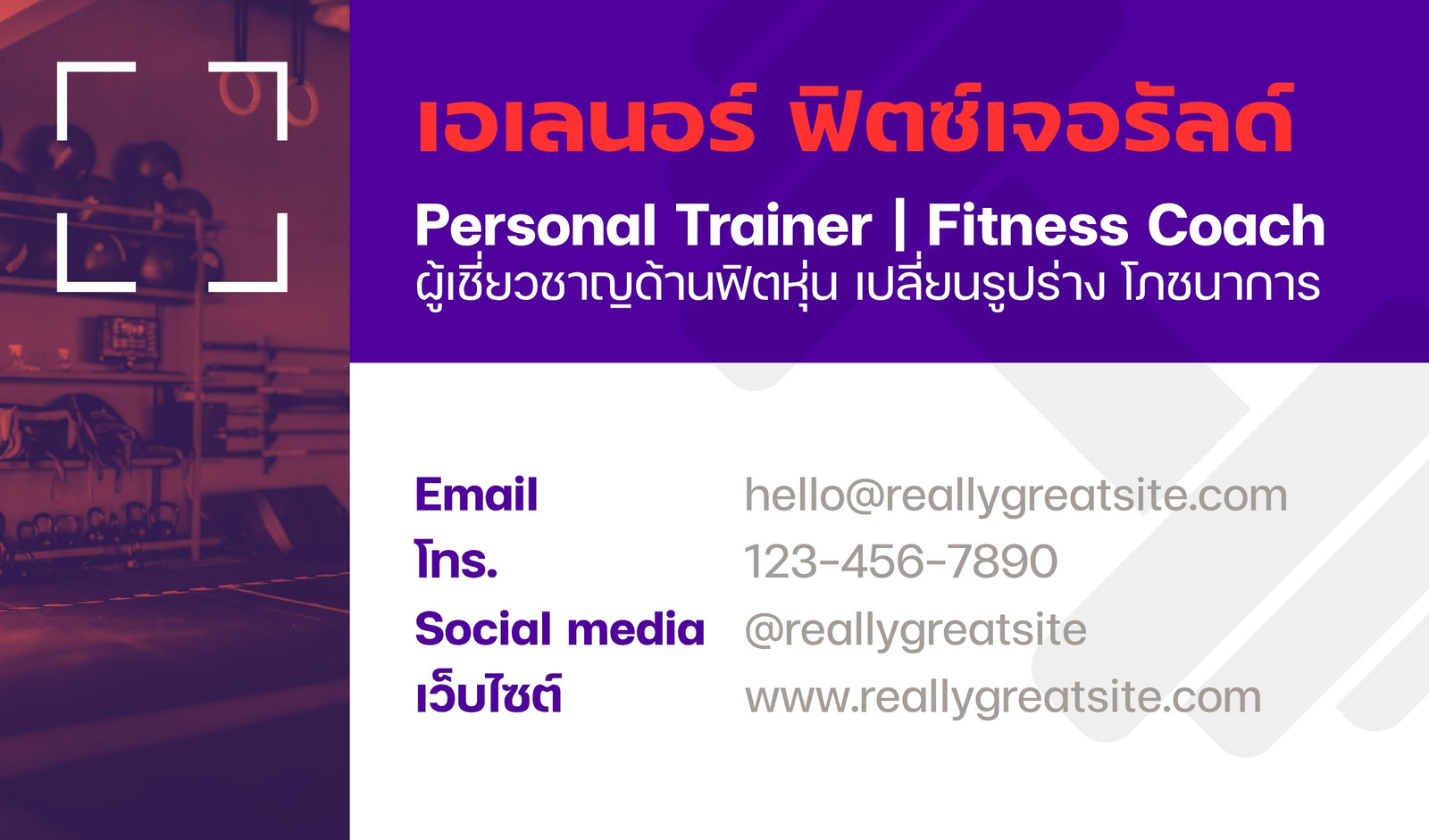 เอเลนอร์ ฟิตซ์เจอรัลด์

Personal Trainer | Fitness Coach
ผู้เชี่ยวชาญด้านฟิตหุ่น เปลี่ยนรูปร่าง โภชนาการ

| | |
|---|---|
| Email | hello@reallygreatsite.com |
| โทร. | 123-456-7890 |
| Social media | @reallygreatsite |
| เว็บไซต์ | www.reallygreatsite.com |